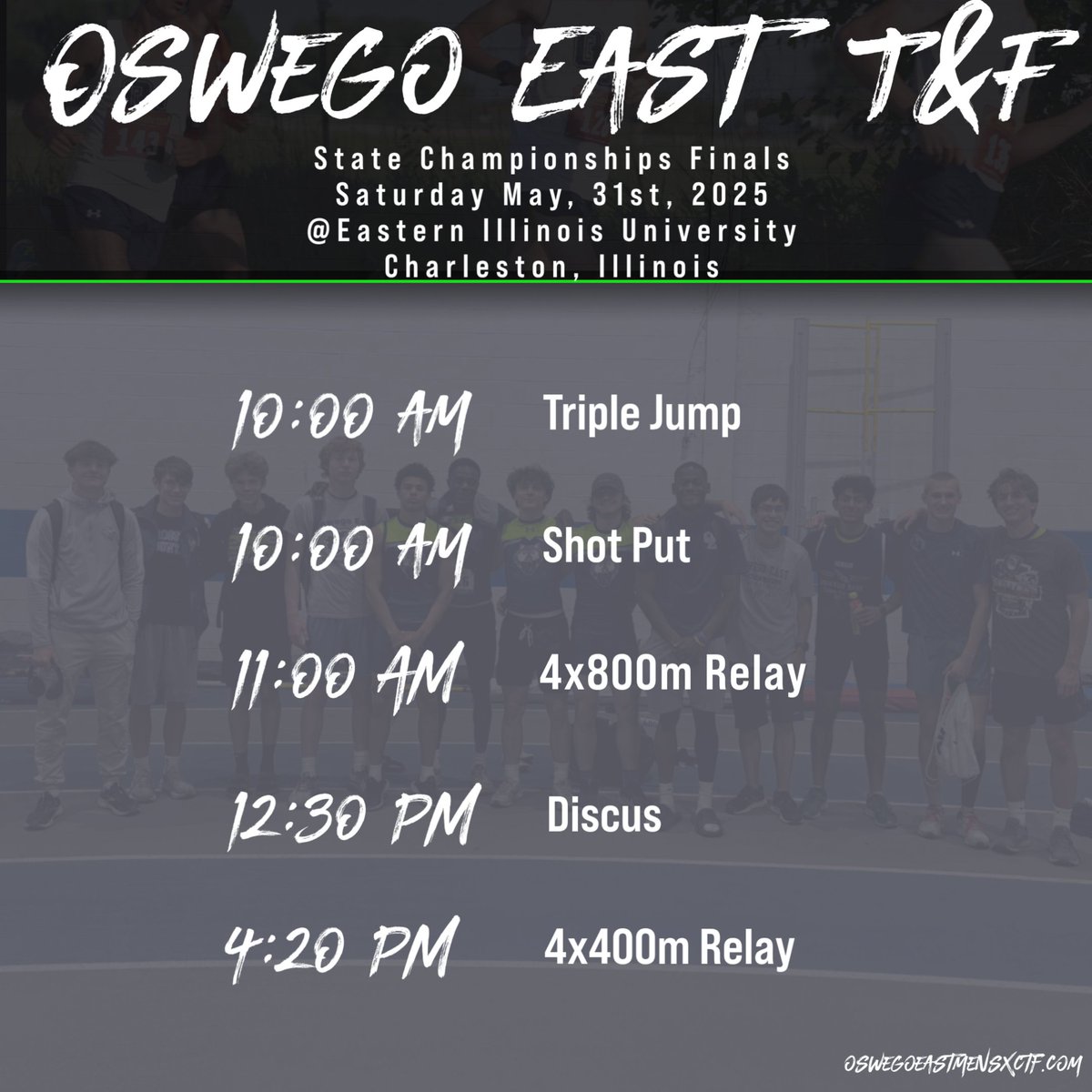 OSWEGO EAST T&F

State Championships Finals
Saturday May, 31st, 2025
@Eastern Illinois University
Charleston, Illinois

10:00 AM Triple Jump

10:00 AM Shot Put

11:00 AM 4x800m Relay

12:30 PM Discus

4:20 PM 4x400m Relay

OSWEGOEASTMENSXCTF.COM